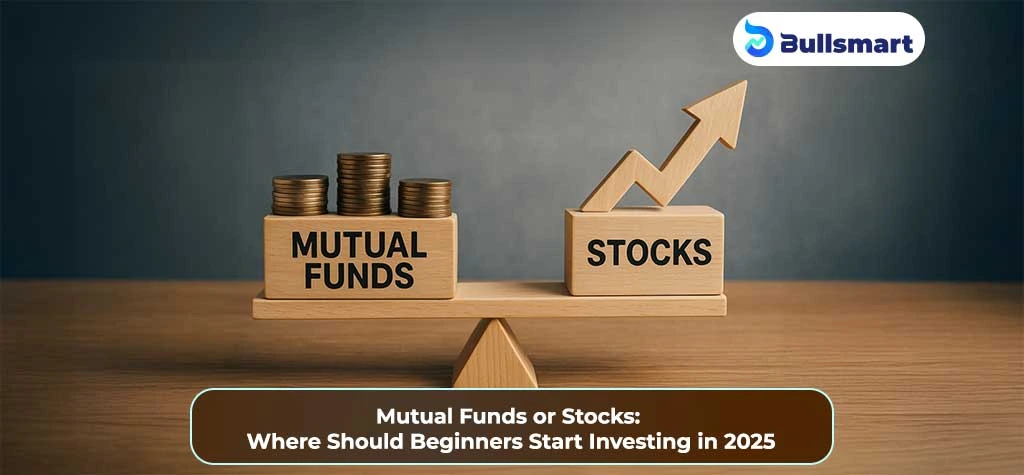 Bullsmart

MUTUAL FUNDS

STOCKS

Mutual Funds or Stocks:
Where Should Beginners Start Investing in 2025